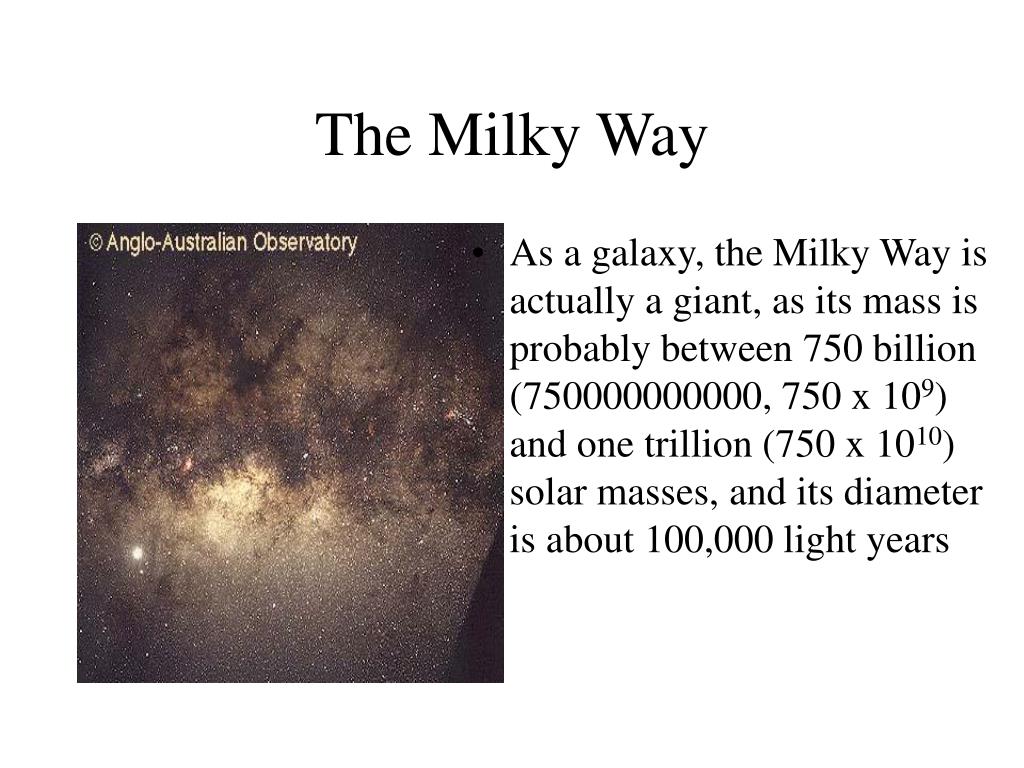 The Milky Way

© Anglo-Australian Observatory

• As a galaxy, the Milky Way is actually a giant, as its mass is probably between 750 billion (750000000000, 750 x $10^9$) and one trillion (750 x $10^{10}$) solar masses, and its diameter is about 100,000 light years